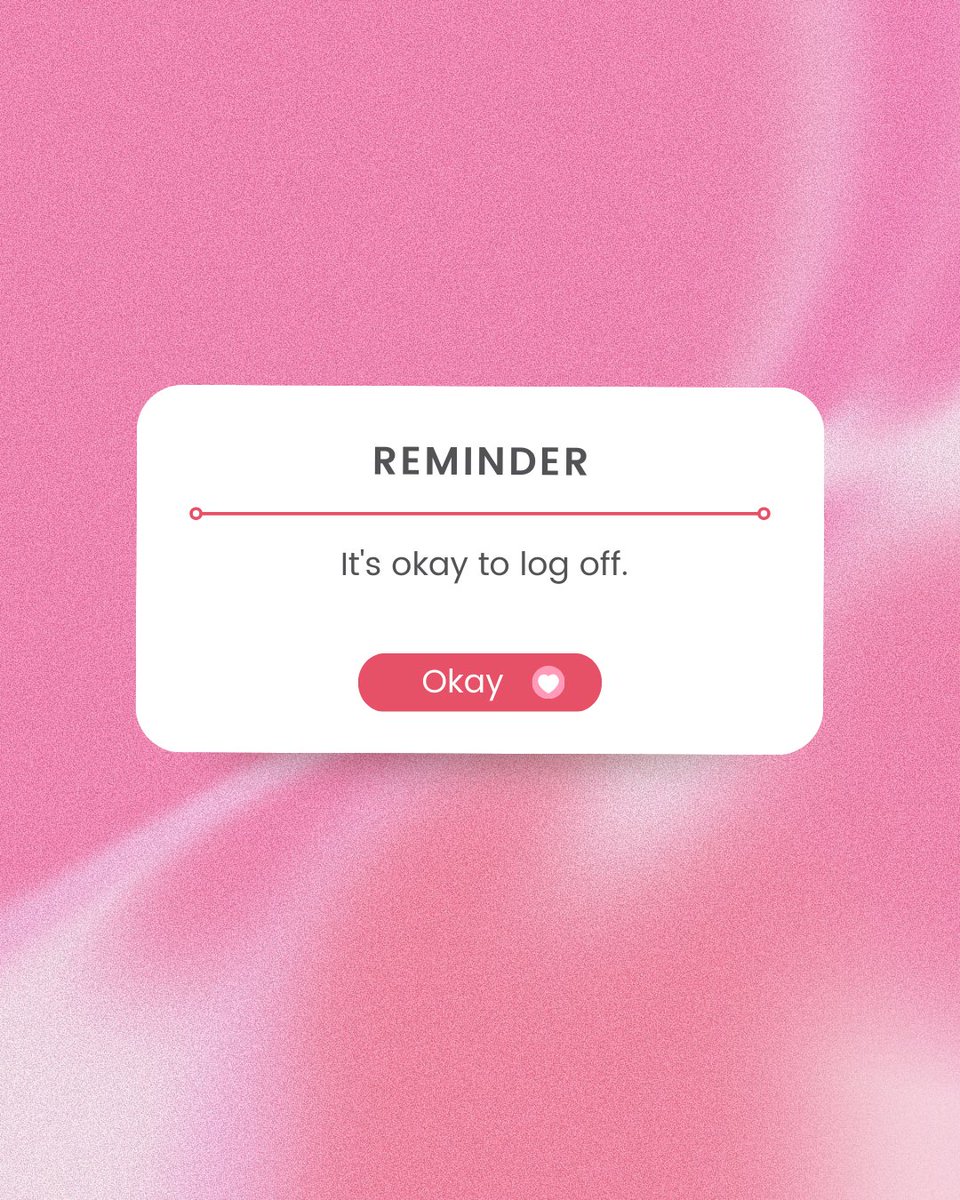 REMINDER

It's okay to log off.

Okay